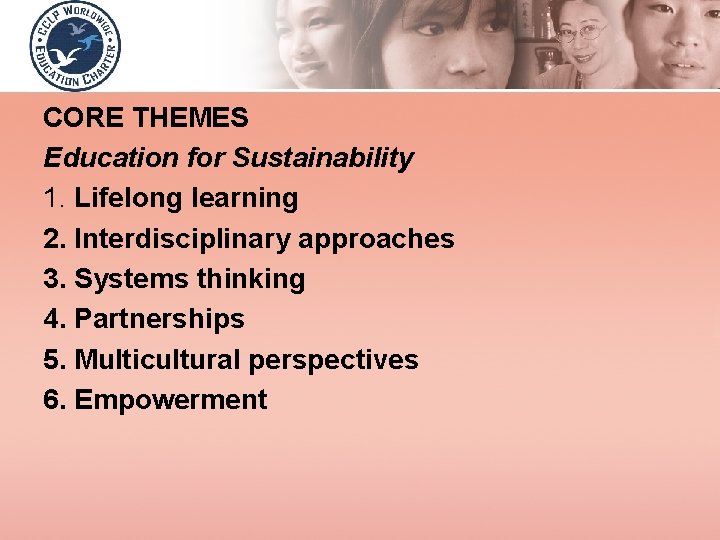 CCLP WORLDWIDE EDUCATION CHARTER

CORE THEMES

Education for Sustainability

1. Lifelong learning
2. Interdisciplinary approaches
3. Systems thinking
4. Partnerships
5. Multicultural perspectives
6. Empowerment